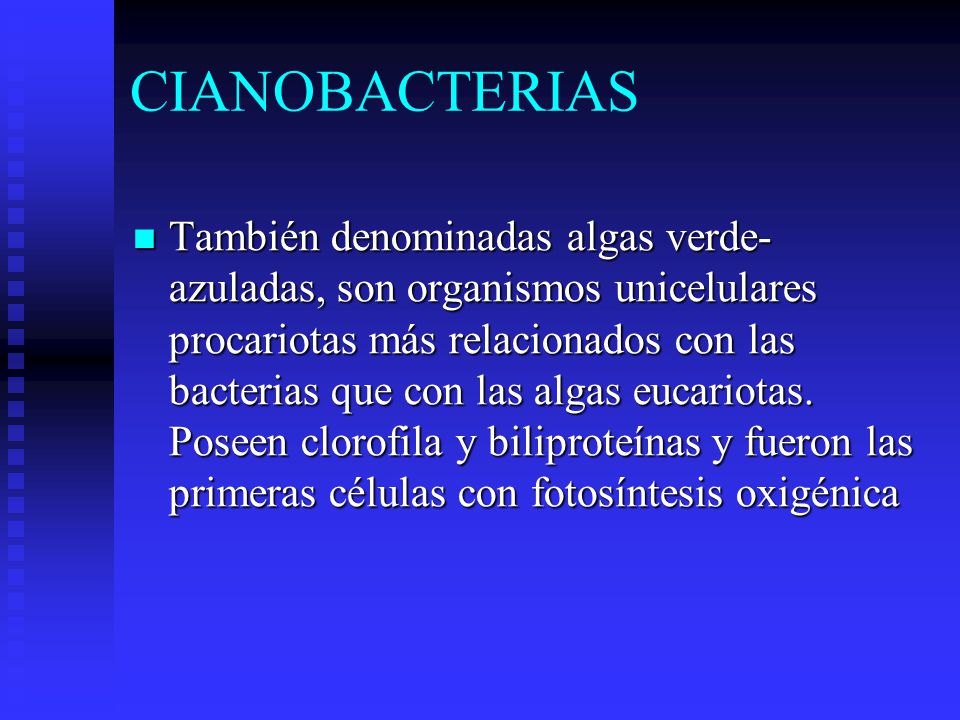 CIANOBACTERIAS

También denominadas algas verde-azuladas, son organismos unicelulares procariotas más relacionados con las bacterias que con las algas eucariotas. Poseen clorofila y biliproteínas y fueron las primeras células con fotosíntesis oxigénica